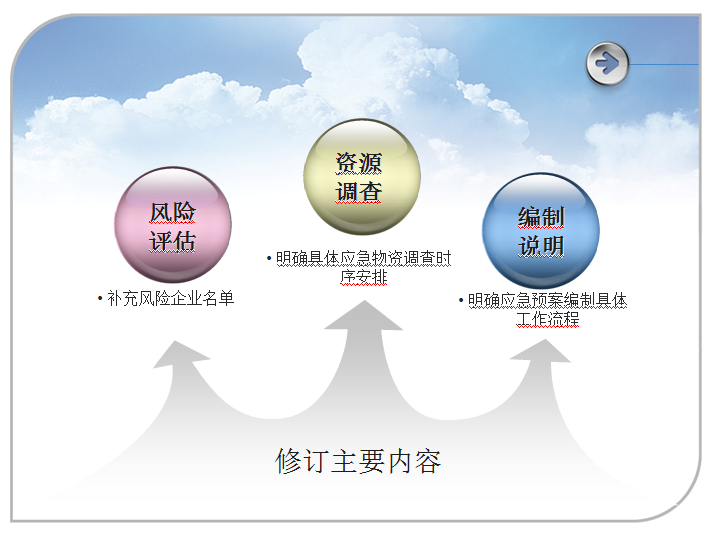 风险评估

• 补充风险企业名单

资源调查

• 明确具体应急物资调查时序安排

编制说明

• 明确应急预案编制具体工作流程

修订主要内容